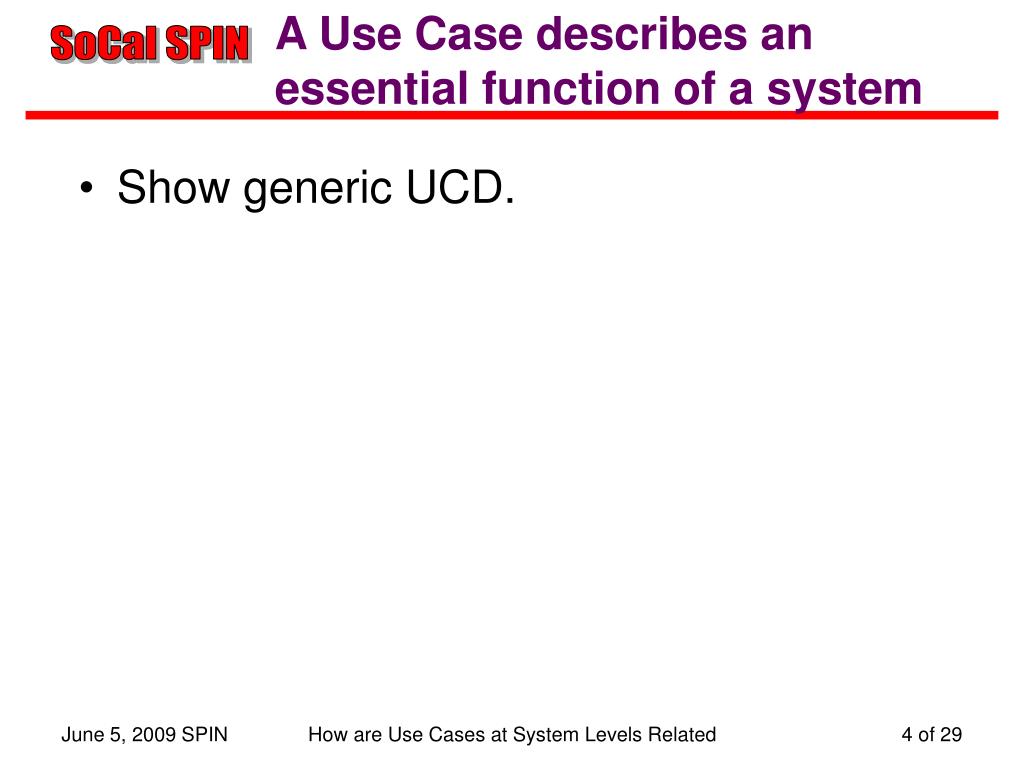 SoCal SPIN

A Use Case describes an essential function of a system

• Show generic UCD.

June 5, 2009 SPIN

How are Use Cases at System Levels Related

4 of 29